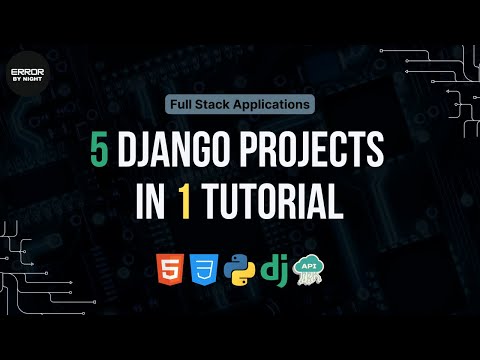 ERROR
BY NIGHT

Full Stack Applications

5 DJANGO PROJECTS IN 1 TUTORIAL

5 3 dj API